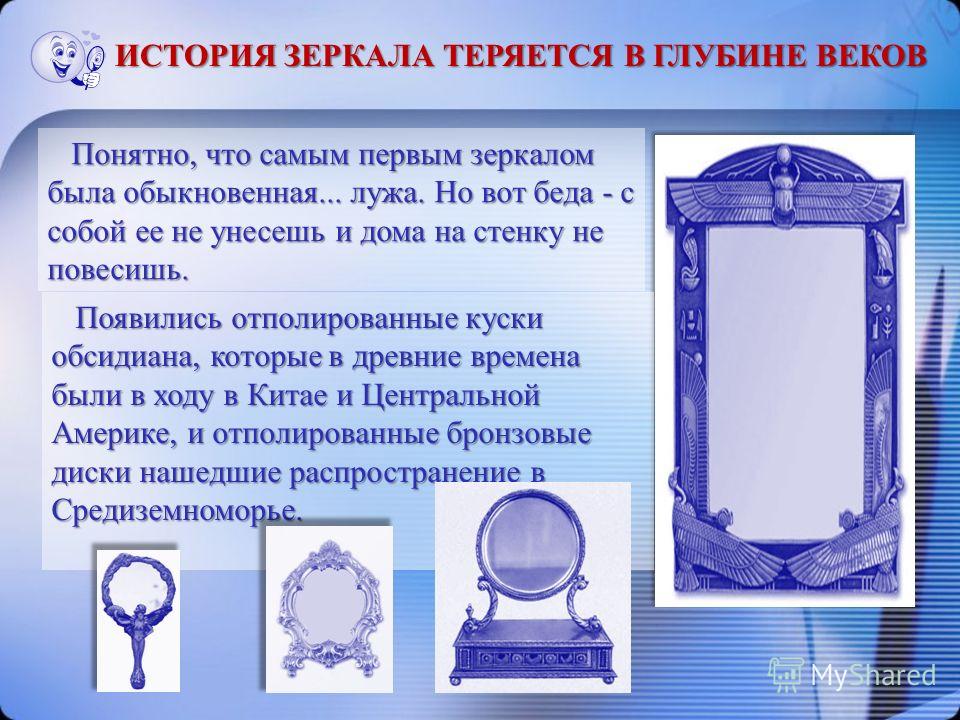 ИСТОРИЯ ЗЕРКАЛА ТЕРЯЕТСЯ В ГЛУБИНЕ ВЕКОВ

Понятно, что самым первым зеркалом была обыкновенная... лужа. Но вот беда - с собой ее не унесешь и дома на стенку не повесишь.

Появились отполированные куски обсидиана, которые в древние времена были в ходу в Китае и Центральной Америке, и отполированные бронзовые диски нашедшие распространение в Средиземноморье.

MyShared